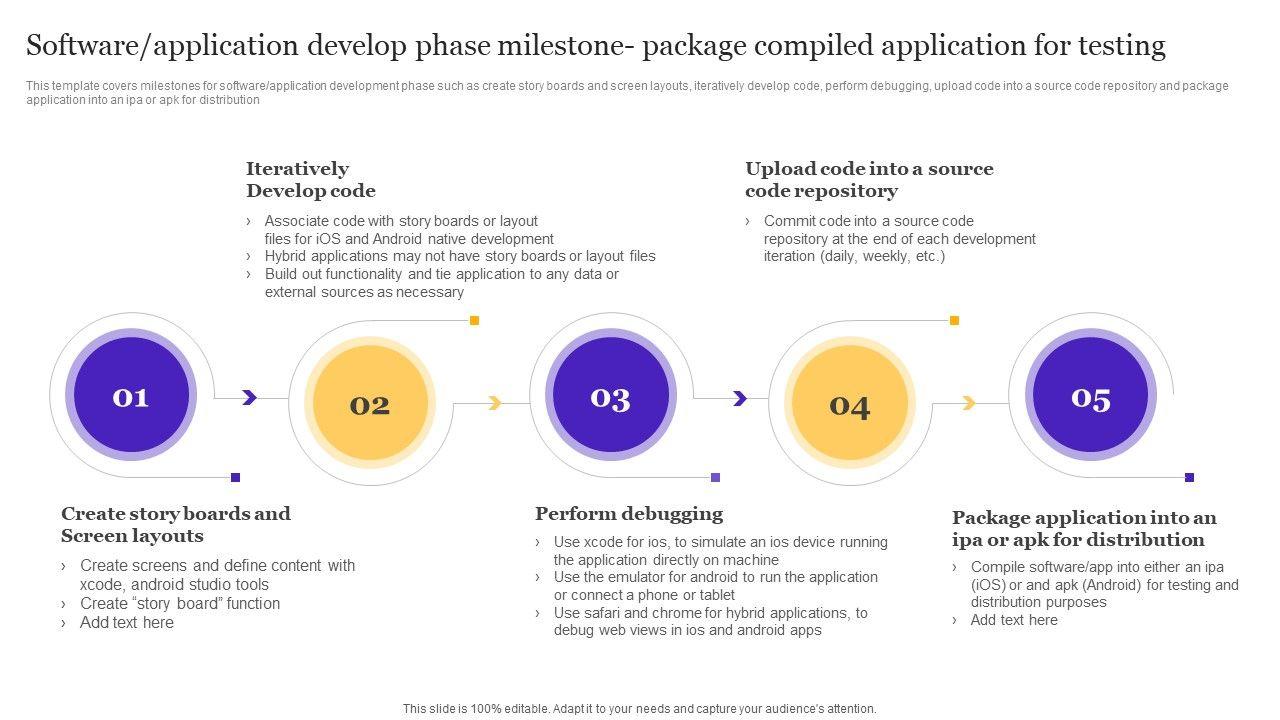 Software/application develop phase milestone- package compiled application for testing

This template covers milestones for software/application development phase such as create story boards and screen layouts, iteratively develop code, perform debugging, upload code into a source code repository and package application into an ipa or apk for distribution

Iteratively Develop code

› Associate code with story boards or layout files for iOS and Android native development
› Hybrid applications may not have story boards or layout files
› Build out functionality and tie application to any data or external sources as necessary

Upload code into a source code repository

› Commit code into a source code repository at the end of each development iteration (daily, weekly, etc.)

01

02

03

04

05

Create story boards and Screen layouts

› Create screens and define content with xcode, android studio tools
› Create "story board" function
› Add text here

Perform debugging

› Use xcode for ios, to simulate an ios device running the application directly on machine
› Use the emulator for android to run the application or connect a phone or tablet
› Use safari and chrome for hybrid applications, to debug web views in ios and android apps

Package application into an ipa or apk for distribution

› Compile software/app into either an ipa (iOS) or and apk (Android) for testing and distribution purposes
› Add text here

This slide is 100% editable. Adapt it to your needs and capture your audience's attention.